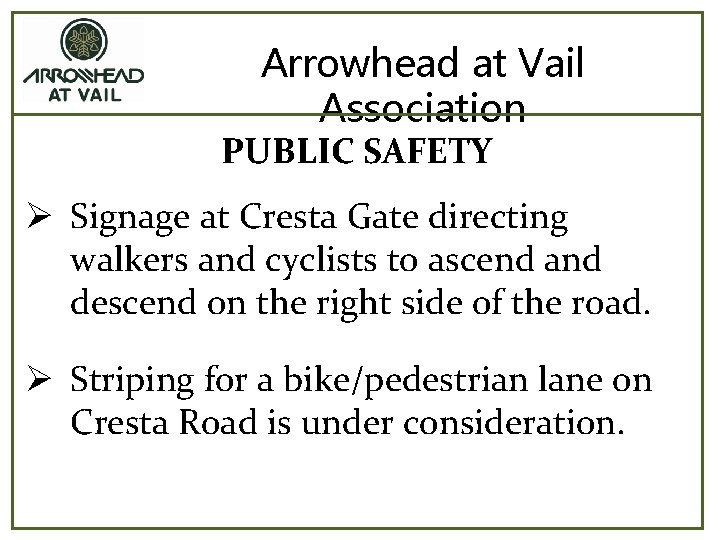 ARROWHEAD AT VAIL

Arrowhead at Vail Association

PUBLIC SAFETY

➢ Signage at Cresta Gate directing walkers and cyclists to ascend and descend on the right side of the road.

➢ Striping for a bike/pedestrian lane on Cresta Road is under consideration.